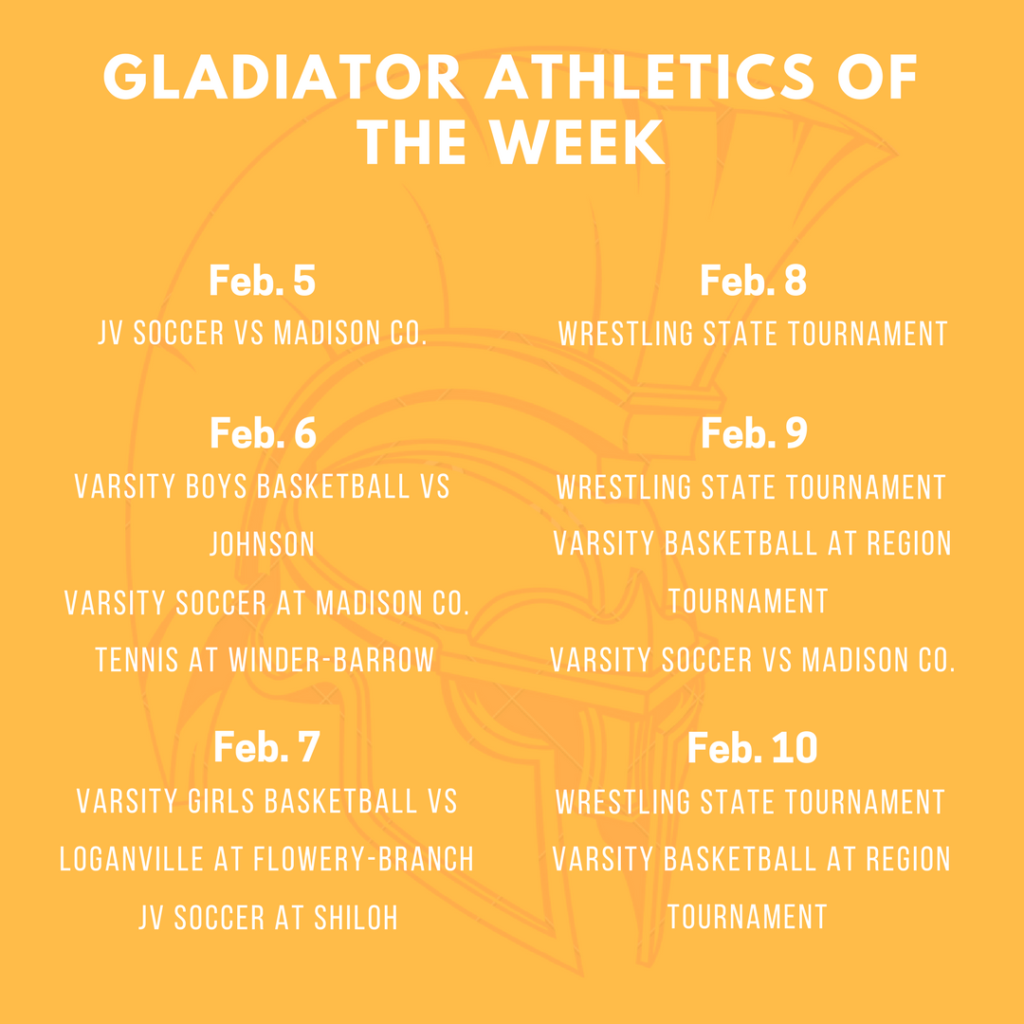 GLADIATOR ATHLETICS OF THE WEEK

Feb. 5
JV SOCCER VS MADISON CO.

Feb. 6
VARSITY BOYS BASKETBALL VS JOHNSON
VARSITY SOCCER AT MADISON CO.
TENNIS AT WINDER-BARROW

Feb. 7
VARSITY GIRLS BASKETBALL VS LOGANVILLE AT FLOWERY-BRANCH
JV SOCCER AT SHILOH

Feb. 8
WRESTLING STATE TOURNAMENT

Feb. 9
WRESTLING STATE TOURNAMENT
VARSITY BASKETBALL AT REGION TOURNAMENT
VARSITY SOCCER VS MADISON CO.

Feb. 10
WRESTLING STATE TOURNAMENT
VARSITY BASKETBALL AT REGION TOURNAMENT